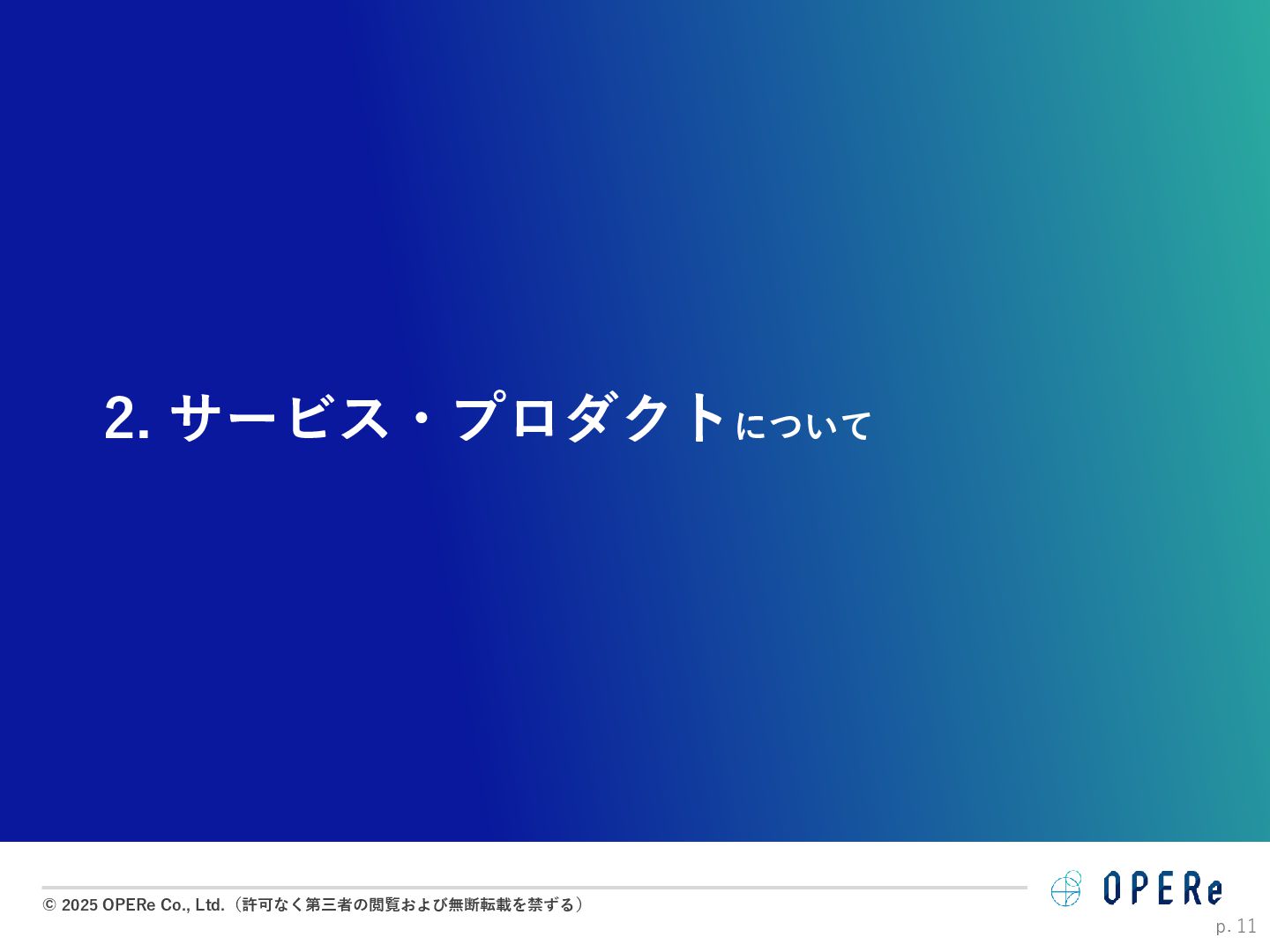 2. サービス・プロダクトについて

© 2025 OPERe Co., Ltd.（許可なく第三者の閲覧および無断転載を禁ずる）

OPERe

p. 11